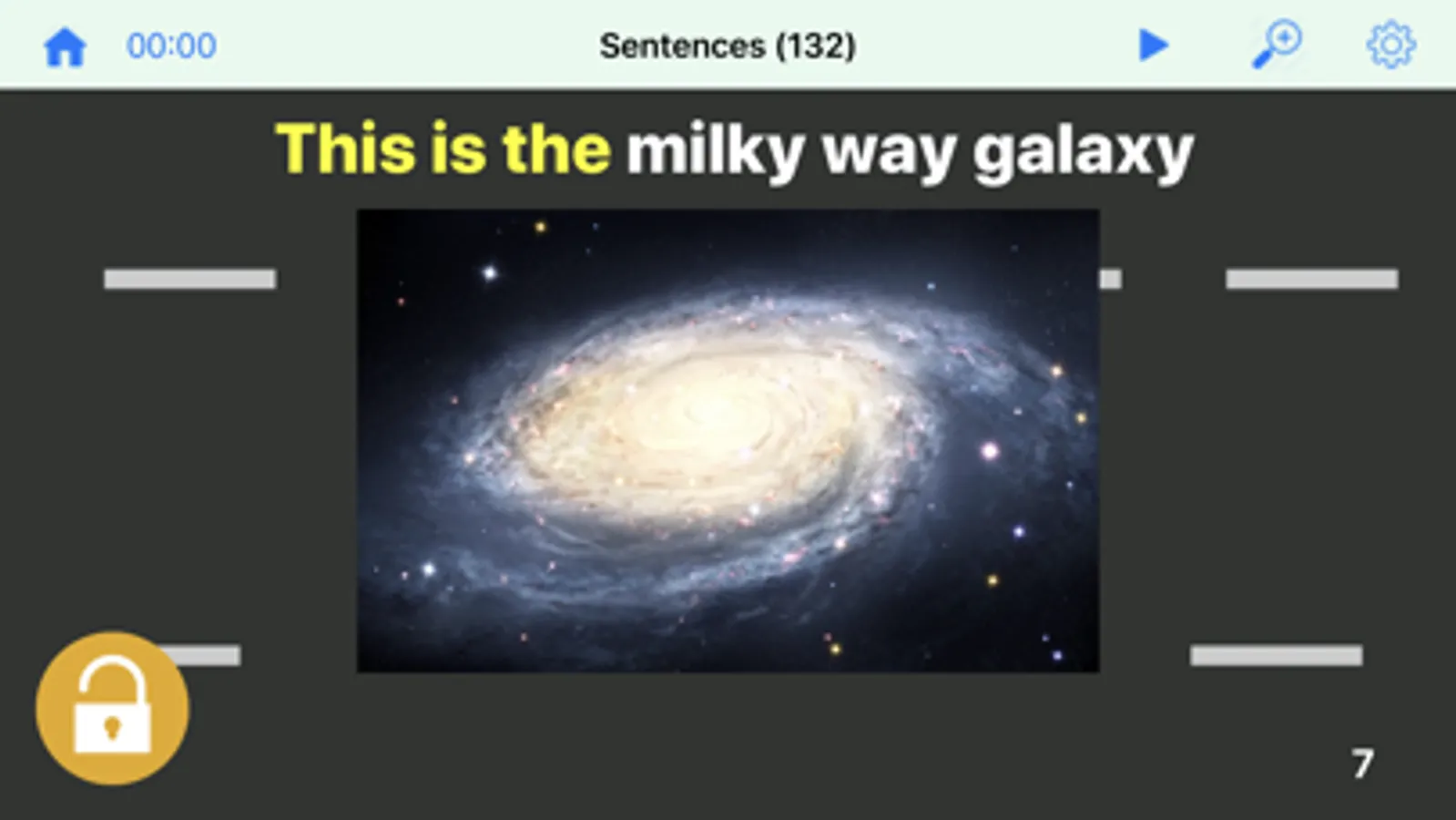 00:00 Sentences (132)

This is the milky way galaxy

7